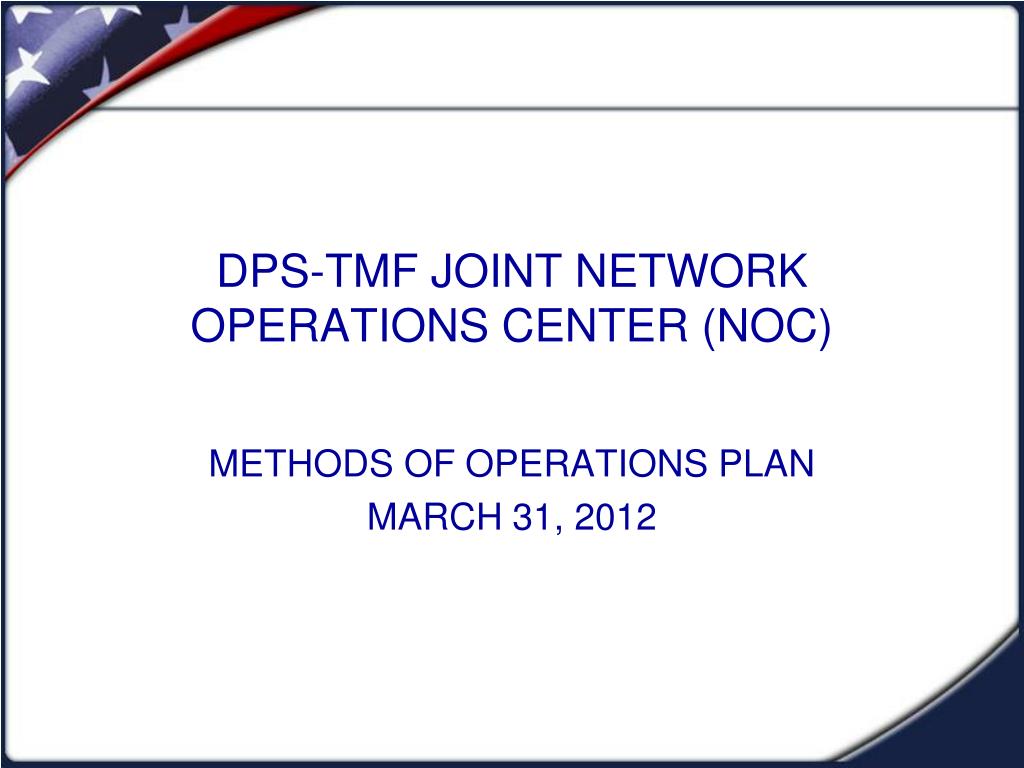 DPS-TMF JOINT NETWORK OPERATIONS CENTER (NOC)

METHODS OF OPERATIONS PLAN

MARCH 31, 2012